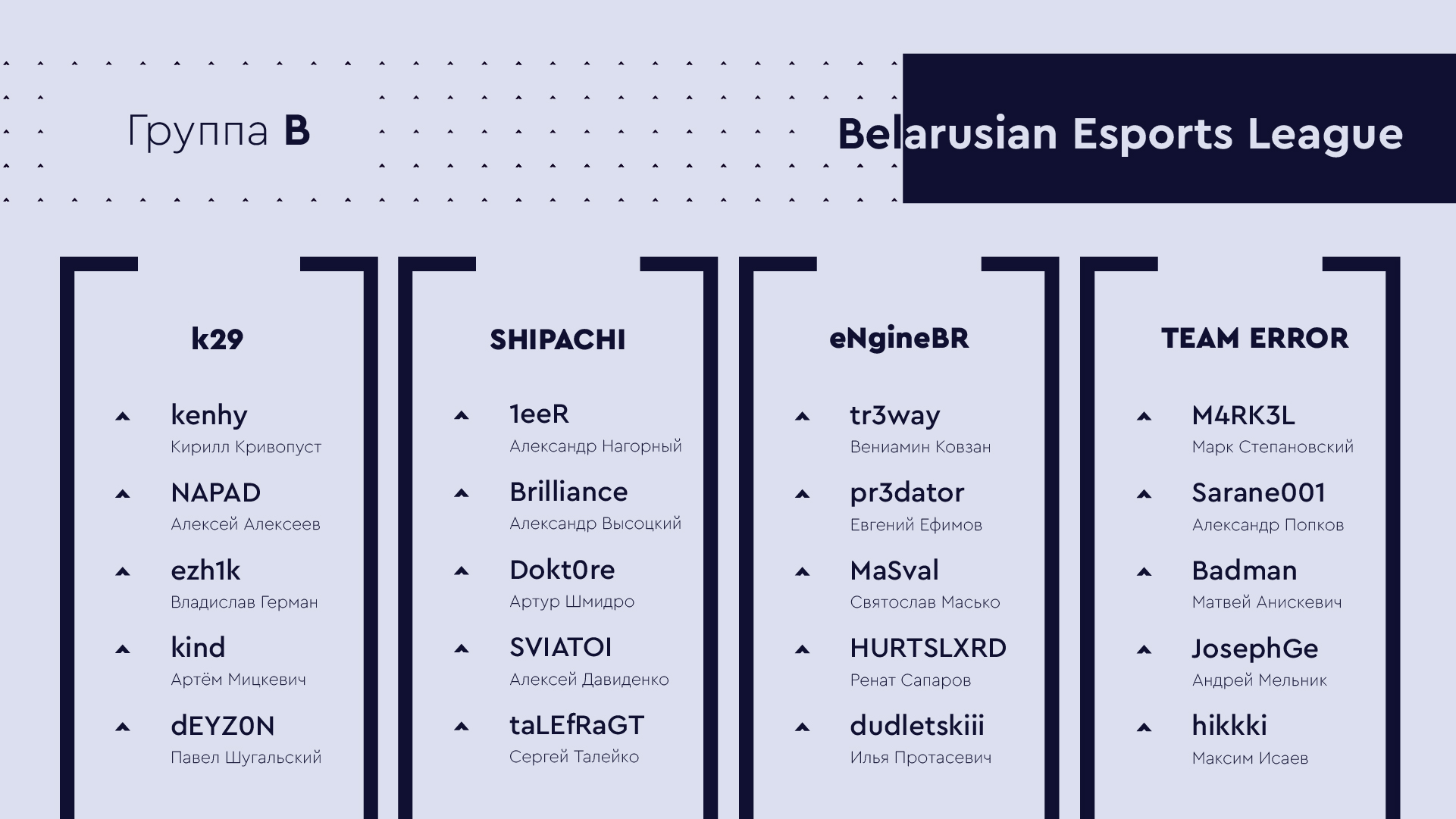 Группа B

Belarusian Esports League

k29

kenhy
Кирилл Кривопуст

NAPAD
Алексей Алексеев

ezh1k
Владислав Герман

kind
Артём Мицкевич

dEYZ0N
Павел Шугальский

SHIPACHI

1eeR
Александр Нагорный

Brilliance
Александр Высоцкий

Dokt0re
Артур Шмидро

SVIATOI
Алексей Давиденко

taLEfRaGT
Сергей Талейко

eNgineBR

tr3way
Вениамин Ковзан

pr3dator
Евгений Ефимов

MaSval
Святослав Масько

HURTSLXRD
Ренат Сапаров

dudletskiii
Илья Протасевич

TEAM ERROR

M4RK3L
Марк Степановский

Sarane001
Александр Попков

Badman
Матвей Анискевич

JosephGe
Андрей Мельник

hikkki
Максим Исаев